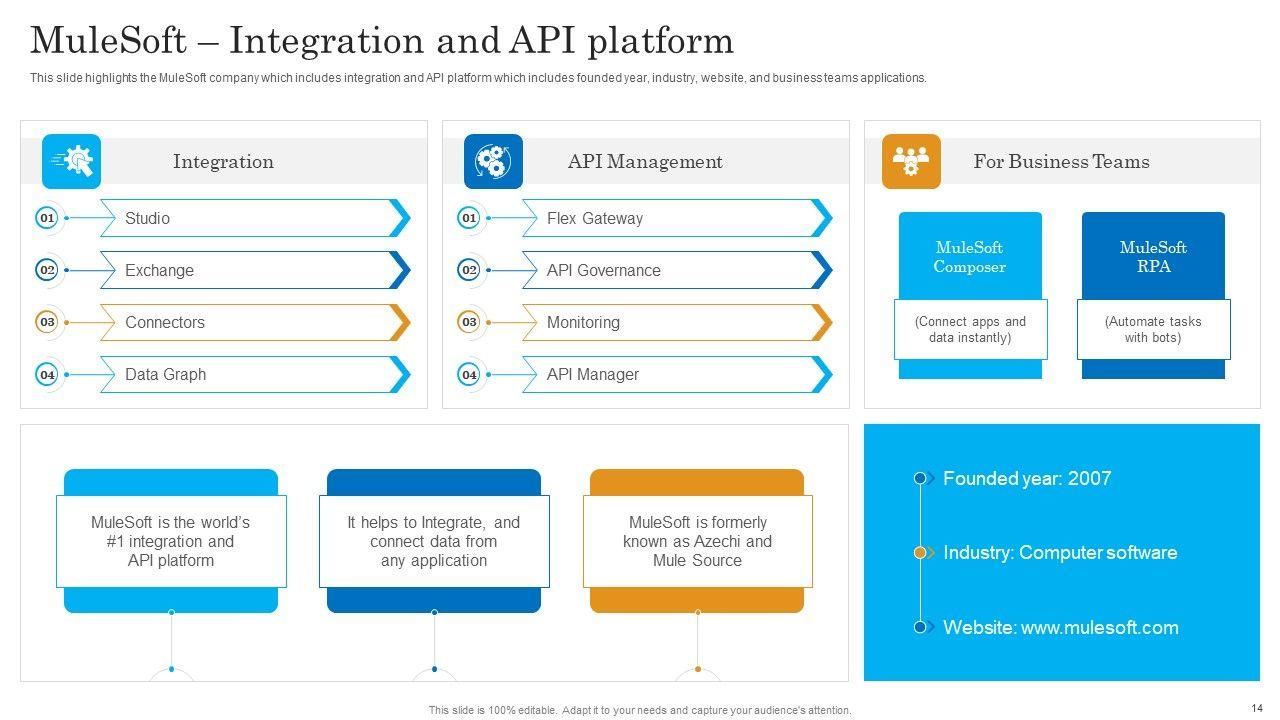 MuleSoft – Integration and API platform

This slide highlights the MuleSoft company which includes integration and API platform which includes founded year, industry, website, and business teams applications.

Integration

01 Studio

02 Exchange

03 Connectors

04 Data Graph

API Management

01 Flex Gateway

02 API Governance

03 Monitoring

04 API Manager

For Business Teams

MuleSoft Composer

(Connect apps and data instantly)

MuleSoft RPA

(Automate tasks with bots)

MuleSoft is the world's #1 integration and API platform

It helps to Integrate, and connect data from any application

MuleSoft is formerly known as Azechi and Mule Source

Founded year: 2007

Industry: Computer software

Website: www.mulesoft.com

This slide is 100% editable. Adapt it to your needs and capture your audience's attention.

14